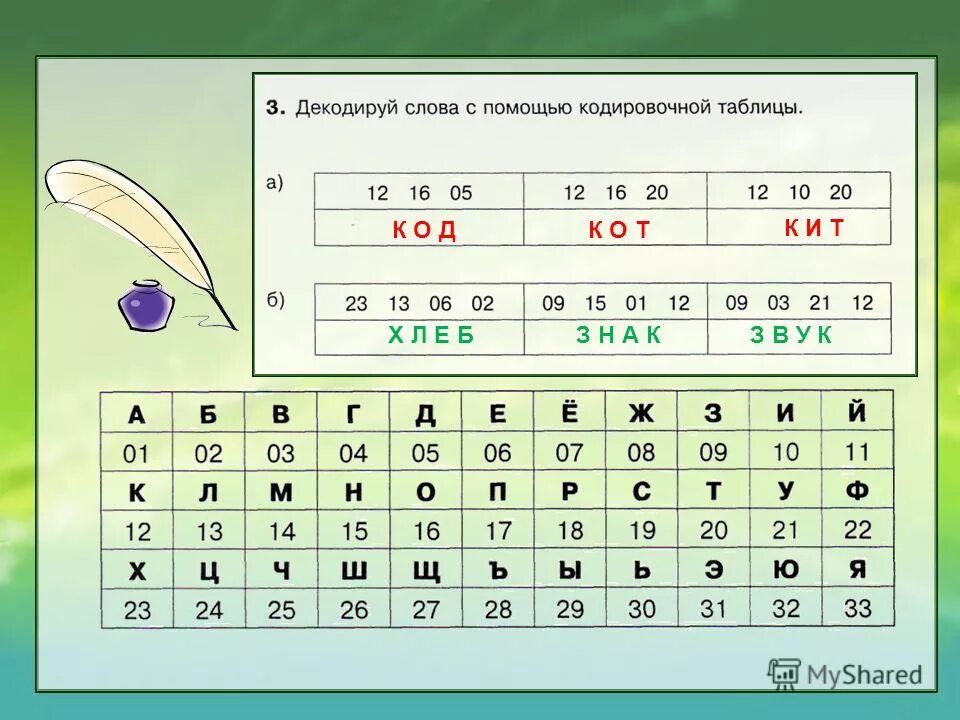 3. Декодируй слова с помощью кодировочной таблицы.

а)

| 12 16 05 | 12 16 20 | 12 10 20 |
|---|---|---|
| К О Д | К О Т | К И Т |

б)

| 23 13 06 02 | 09 15 01 12 | 09 03 21 12 |
|---|---|---|
| Х Л Е Б | З Н А К | З В У К |

| А | Б | В | Г | Д | Е | Ё | Ж | З | И | Й |
|---|---|---|---|---|---|---|---|---|---|---|
| 01 | 02 | 03 | 04 | 05 | 06 | 07 | 08 | 09 | 10 | 11 |
| К | Л | М | Н | О | П | Р | С | Т | У | Ф |
| 12 | 13 | 14 | 15 | 16 | 17 | 18 | 19 | 20 | 21 | 22 |
| Х | Ц | Ч | Ш | Щ | Ъ | Ы | Ь | Э | Ю | Я |
| 23 | 24 | 25 | 26 | 27 | 28 | 29 | 30 | 31 | 32 | 33 |

MyShared